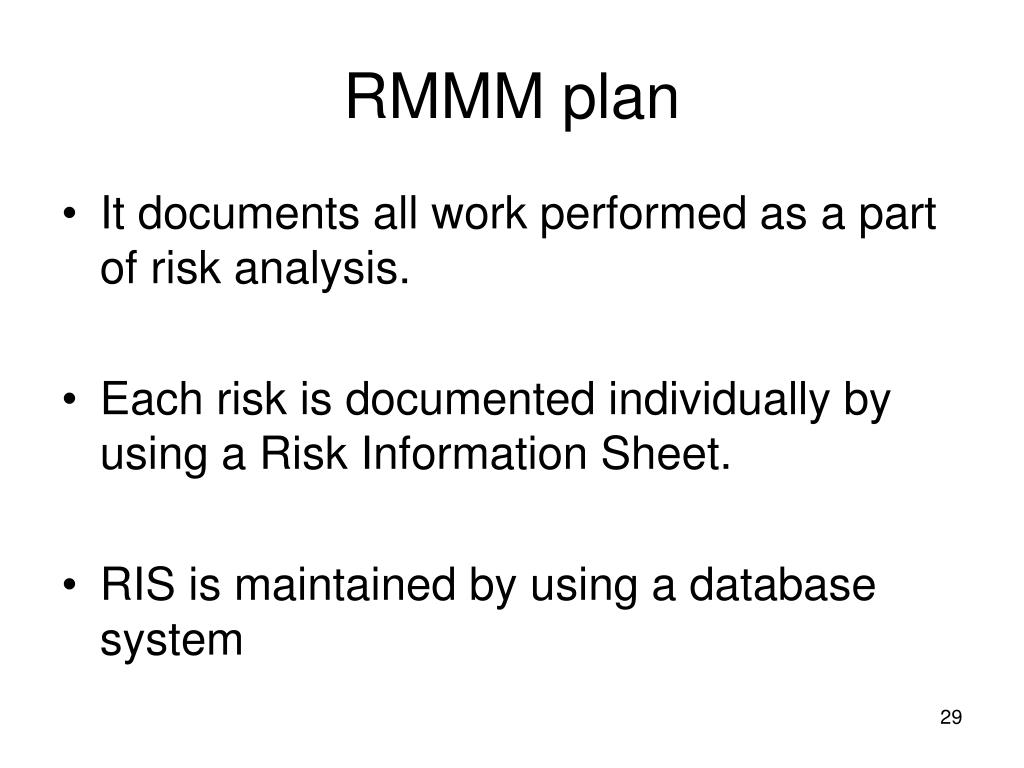 RMMM plan

• It documents all work performed as a part of risk analysis.

• Each risk is documented individually by using a Risk Information Sheet.

• RIS is maintained by using a database system

29